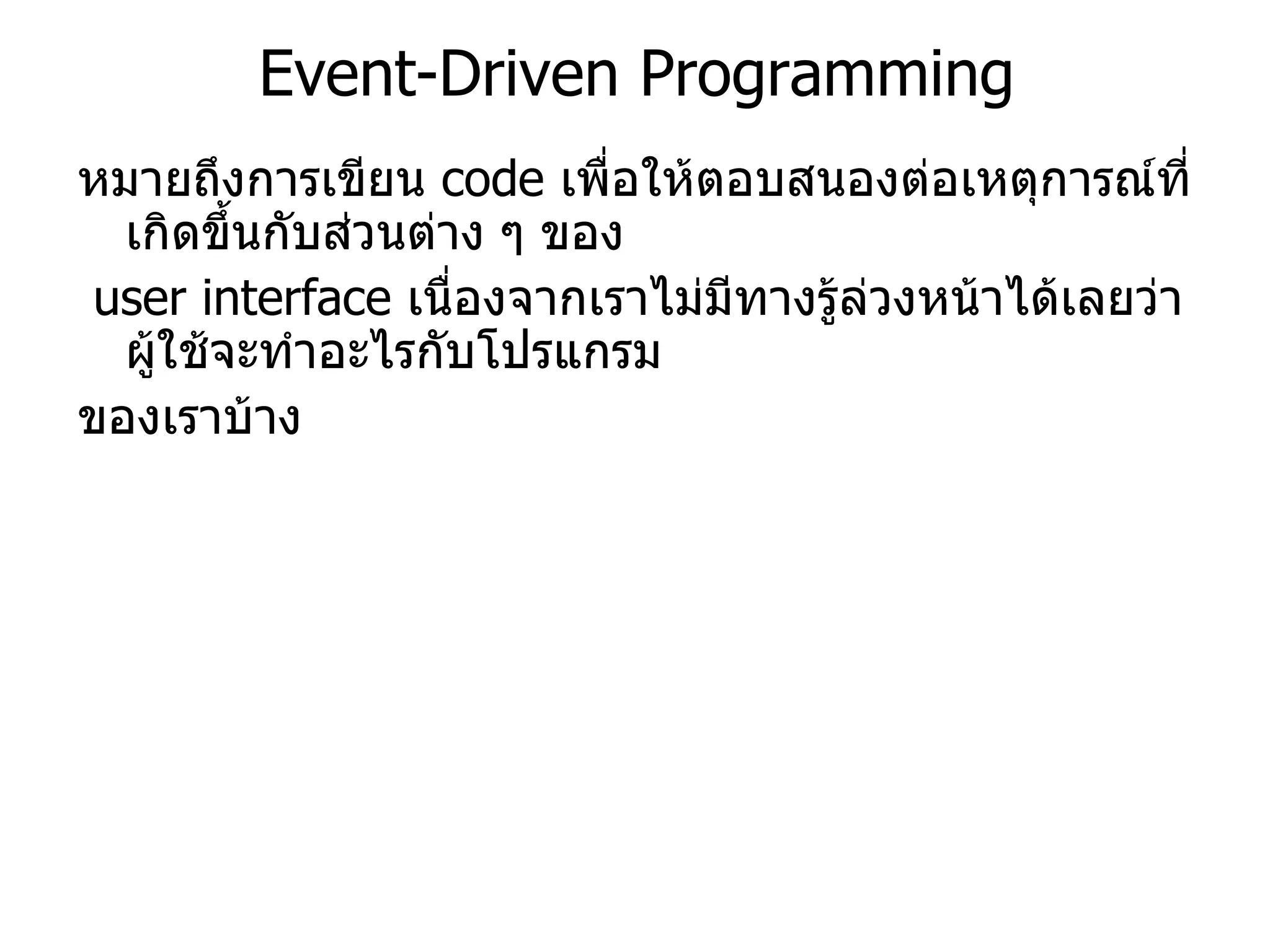 Event-Driven Programming

หมายถึงการเขียน code เพื่อให้ตอบสนองต่อเหตุการณ์ที่เกิดขึ้นกับส่วนต่าง ๆ ของ

user interface เนื่องจากเราไม่มีทางรู้ล่วงหน้าได้เลยว่าผู้ใช้จะทำอะไรกับโปรแกรม

ของเราบ้าง